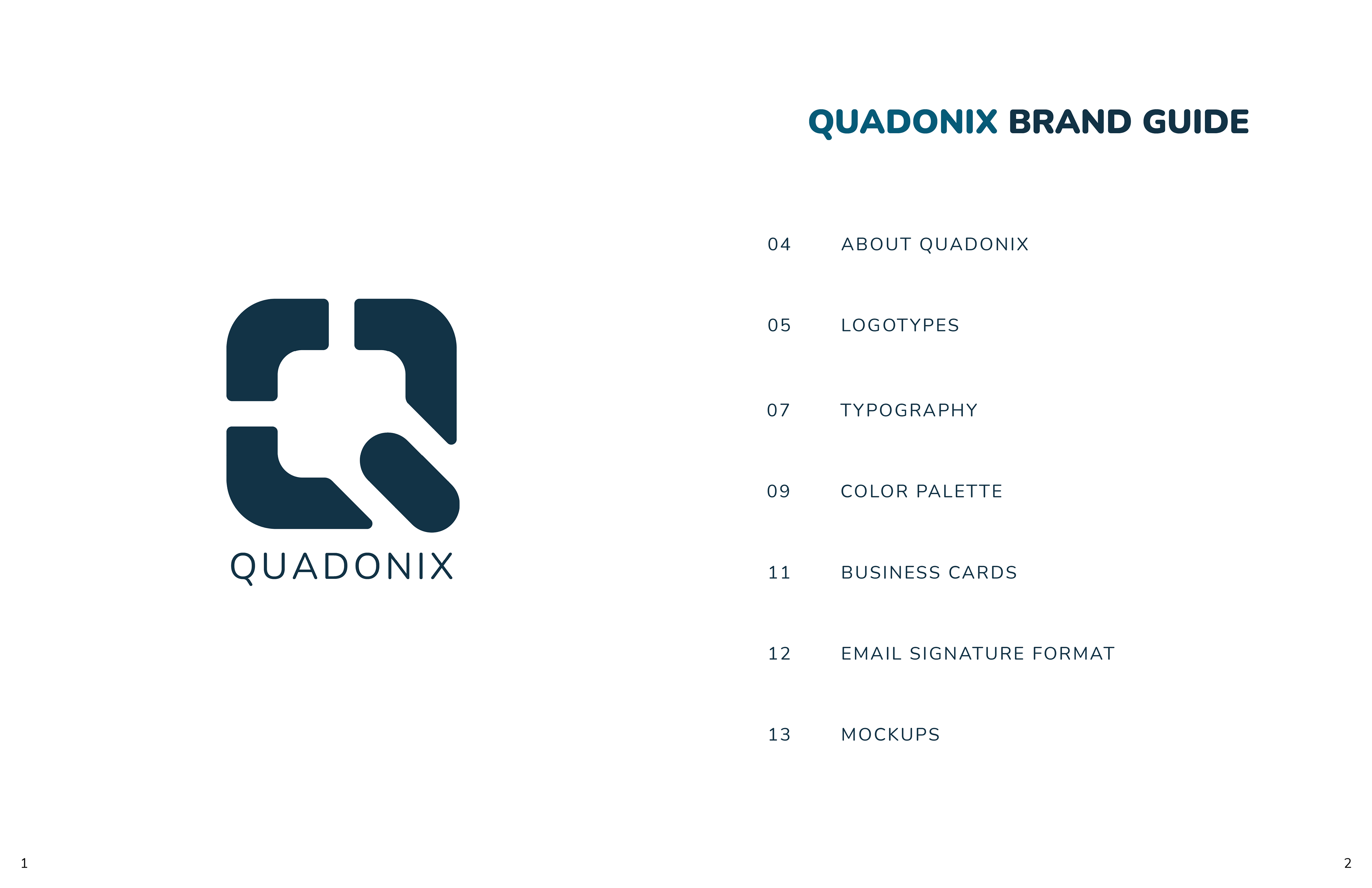 QUADONIX

1

QUADONIX BRAND GUIDE

04 ABOUT QUADONIX

05 LOGOTYPES

07 TYPOGRAPHY

09 COLOR PALETTE

11 BUSINESS CARDS

12 EMAIL SIGNATURE FORMAT

13 MOCKUPS

2